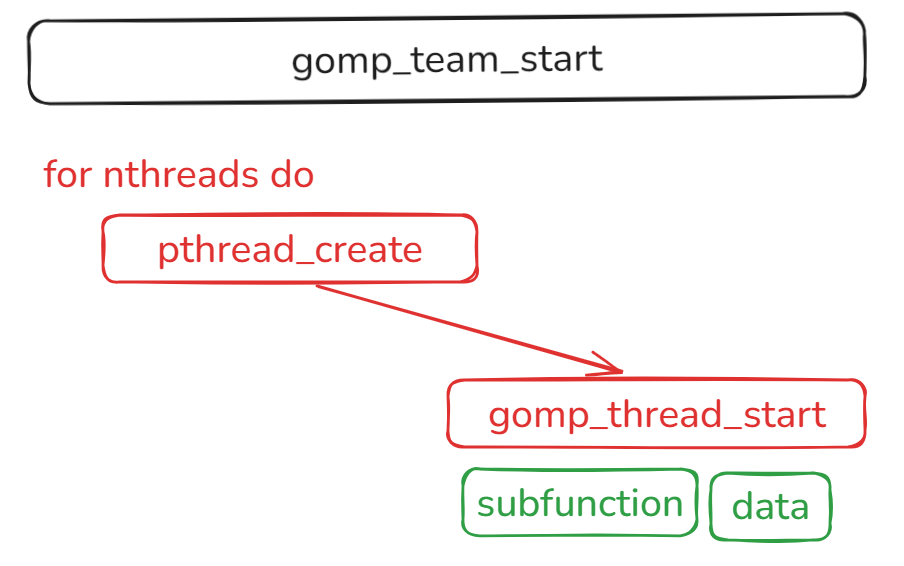 gomp_team_start

for nthreads do

pthread_create

gomp_thread_start

subfunction

data